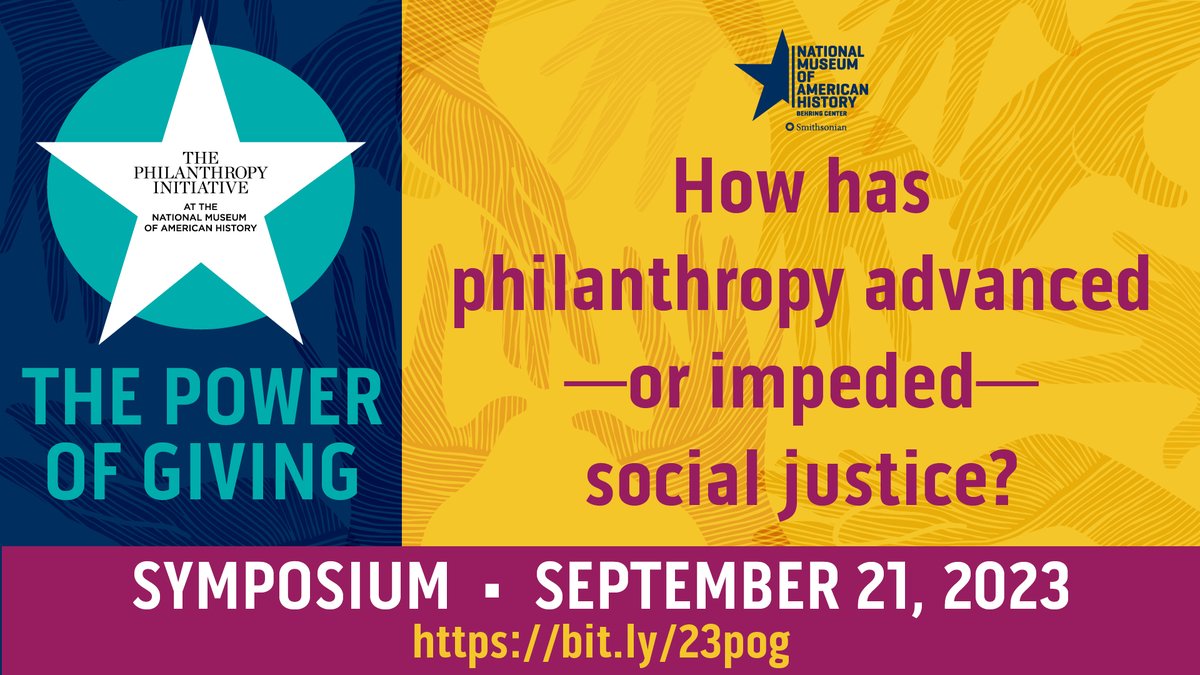 THE PHILANTHROPY INITIATIVE
AT THE NATIONAL MUSEUM OF AMERICAN HISTORY

THE POWER OF GIVING

NATIONAL MUSEUM OF AMERICAN HISTORY
BEHRING CENTER
Smithsonian

How has philanthropy advanced —or impeded— social justice?

SYMPOSIUM ▪ SEPTEMBER 21, 2023
https://bit.ly/23pog